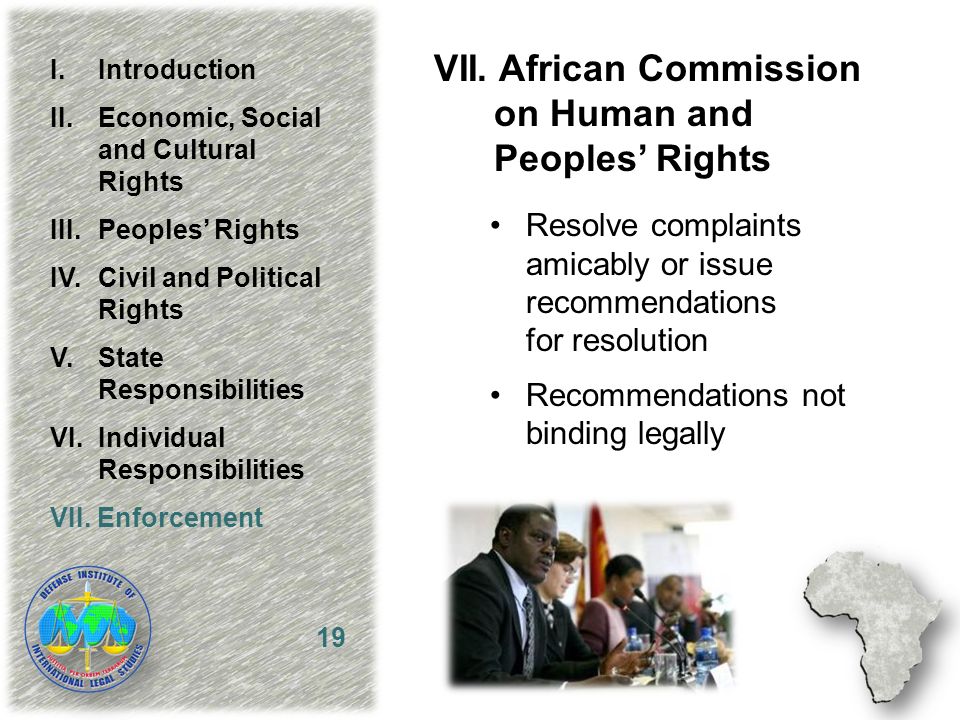 I. Introduction
II. Economic, Social and Cultural Rights
III. Peoples' Rights
IV. Civil and Political Rights
V. State Responsibilities
VI. Individual Responsibilities
VII. Enforcement

DEFENSE INSTITUTE OF INTERNATIONAL LEGAL STUDIES

19

VII. African Commission on Human and Peoples' Rights

• Resolve complaints amicably or issue recommendations for resolution

• Recommendations not binding legally